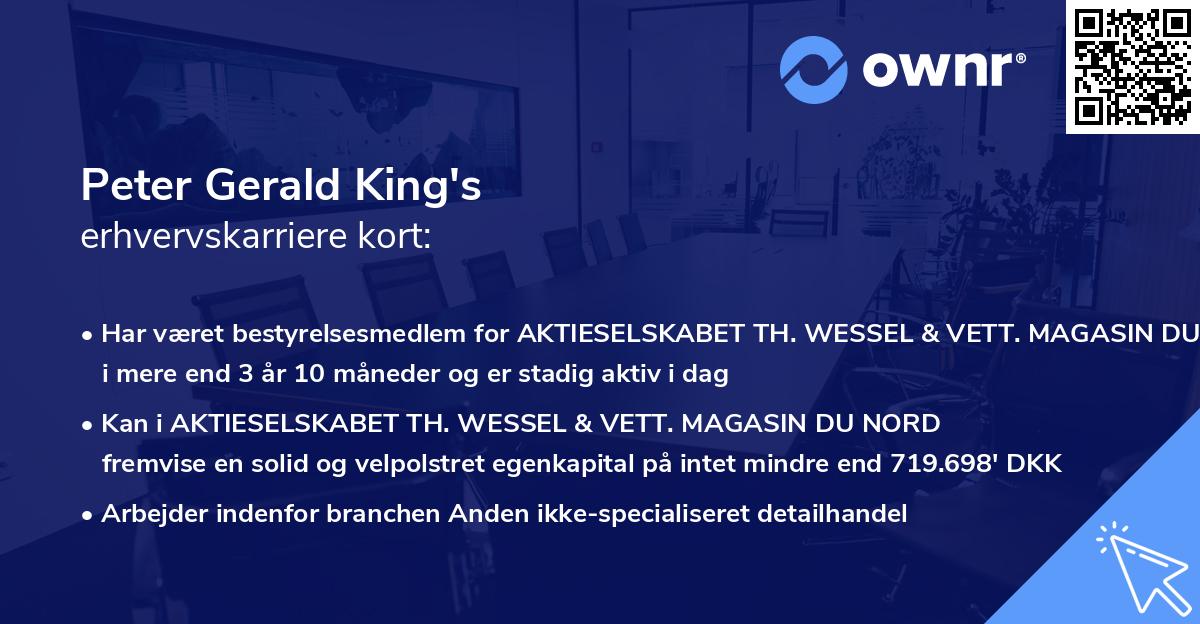 ownr®

Peter Gerald King's
erhvervskarriere kort:

• Har været bestyrelsesmedlem for AKTIESELSKABET TH. WESSEL & VETT. MAGASIN DU i mere end 3 år 10 måneder og er stadig aktiv i dag

• Kan i AKTIESELSKABET TH. WESSEL & VETT. MAGASIN DU NORD fremvise en solid og velpolstret egenkapital på intet mindre end 719.698' DKK

• Arbejder indenfor branchen Anden ikke-specialiseret detailhandel